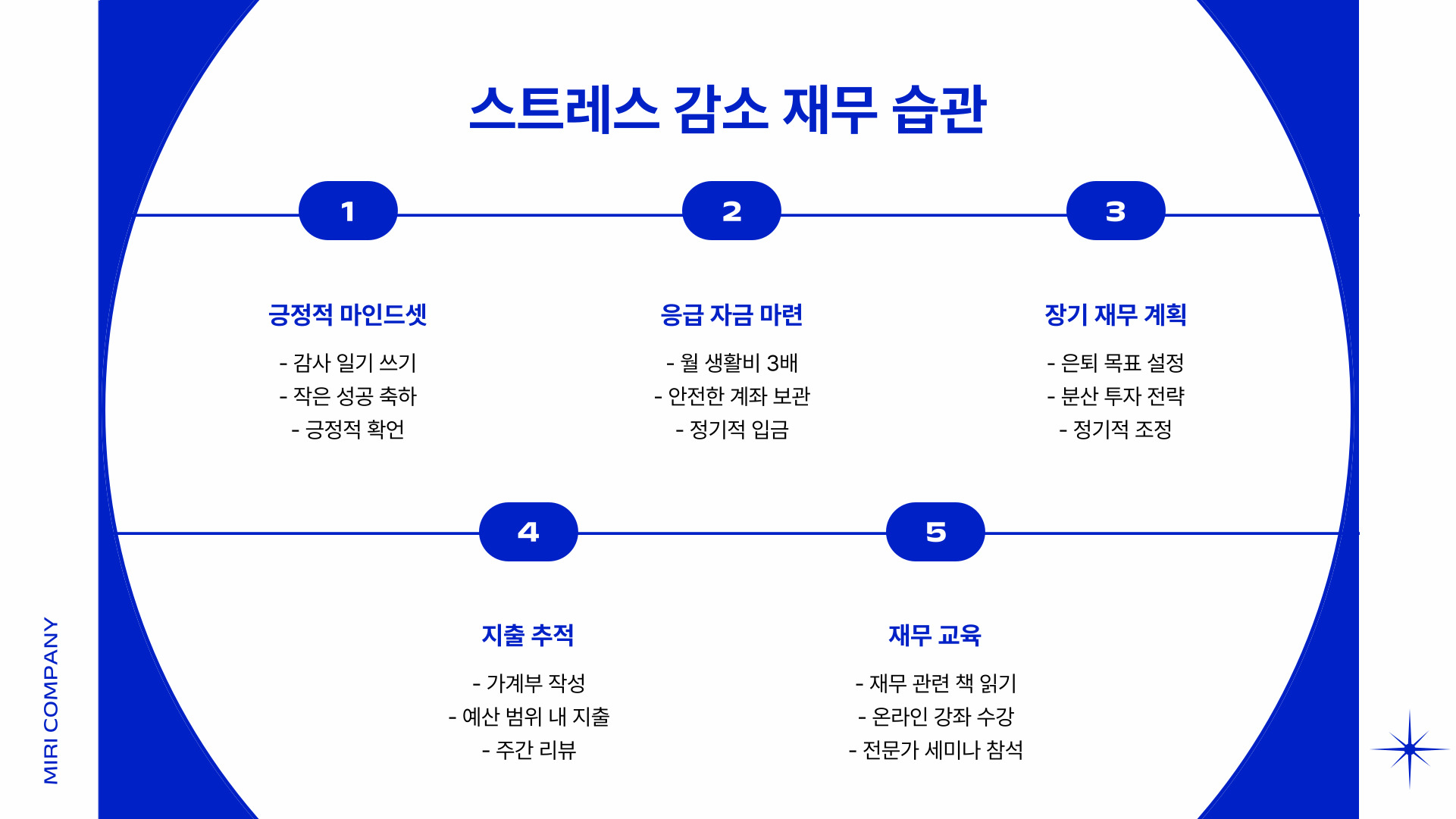 스트레스 감소 재무 습관

1

긍정적 마인드셋

- 감사 일기 쓰기
- 작은 성공 축하
- 긍정적 확언

2

응급 자금 마련

- 월 생활비 3배
- 안전한 계좌 보관
- 정기적 입금

3

장기 재무 계획

- 은퇴 목표 설정
- 분산 투자 전략
- 정기적 조정

4

지출 추적

- 가계부 작성
- 예산 범위 내 지출
- 주간 리뷰

5

재무 교육

- 재무 관련 책 읽기
- 온라인 강좌 수강
- 전문가 세미나 참석

MIRI COMPANY